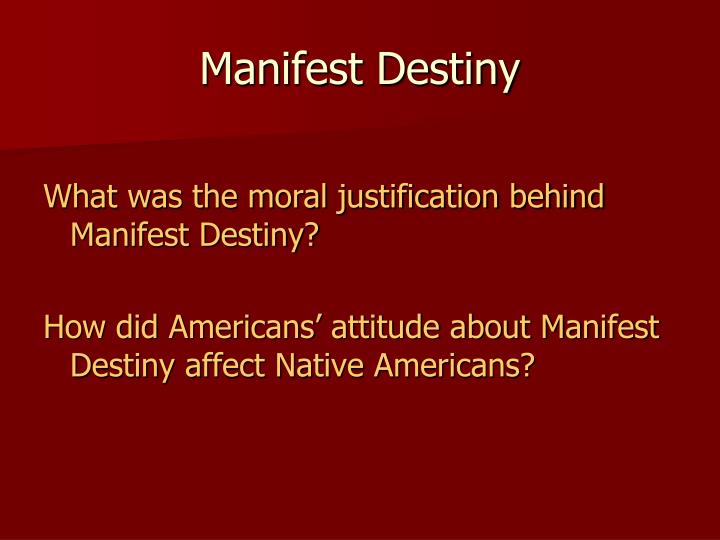 Manifest Destiny

What was the moral justification behind Manifest Destiny?

How did Americans’ attitude about Manifest Destiny affect Native Americans?